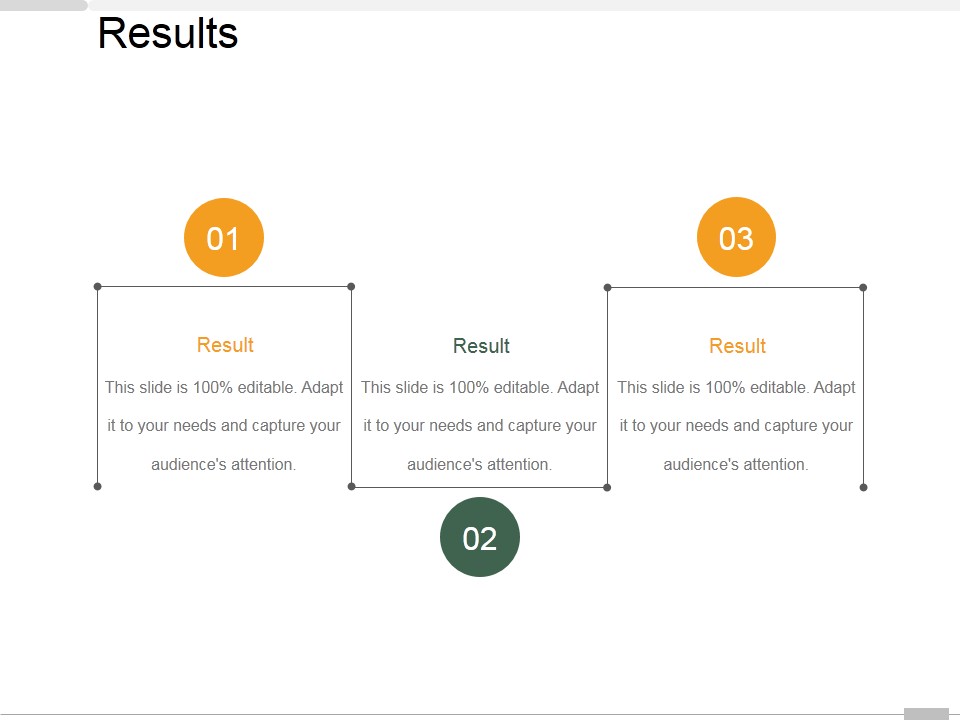 Results

01

Result

This slide is 100% editable. Adapt it to your needs and capture your audience's attention.

Result

This slide is 100% editable. Adapt it to your needs and capture your audience's attention.

02

03

Result

This slide is 100% editable. Adapt it to your needs and capture your audience's attention.